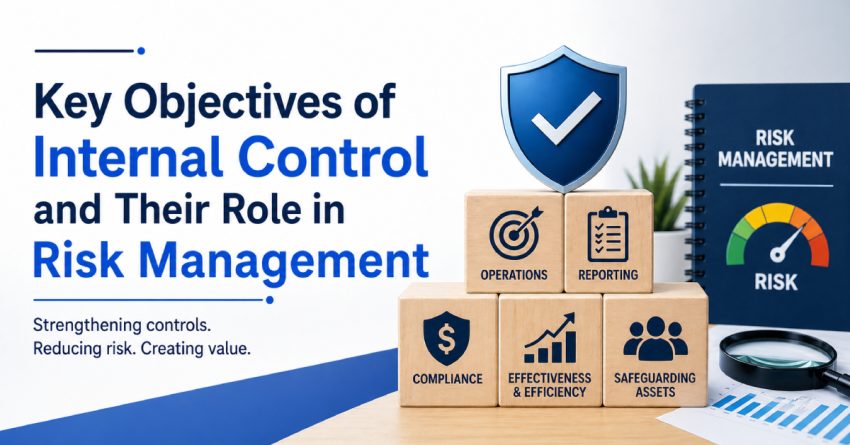 Key Objectives of Internal Control and Their Role in Risk Management

Strengthening controls. Reducing risk. Creating value.

OPERATIONS

REPORTING

COMPLIANCE

EFFECTIVENESS & EFFICIENCY

SAFEGUARDING ASSETS

RISK MANAGEMENT

RISK